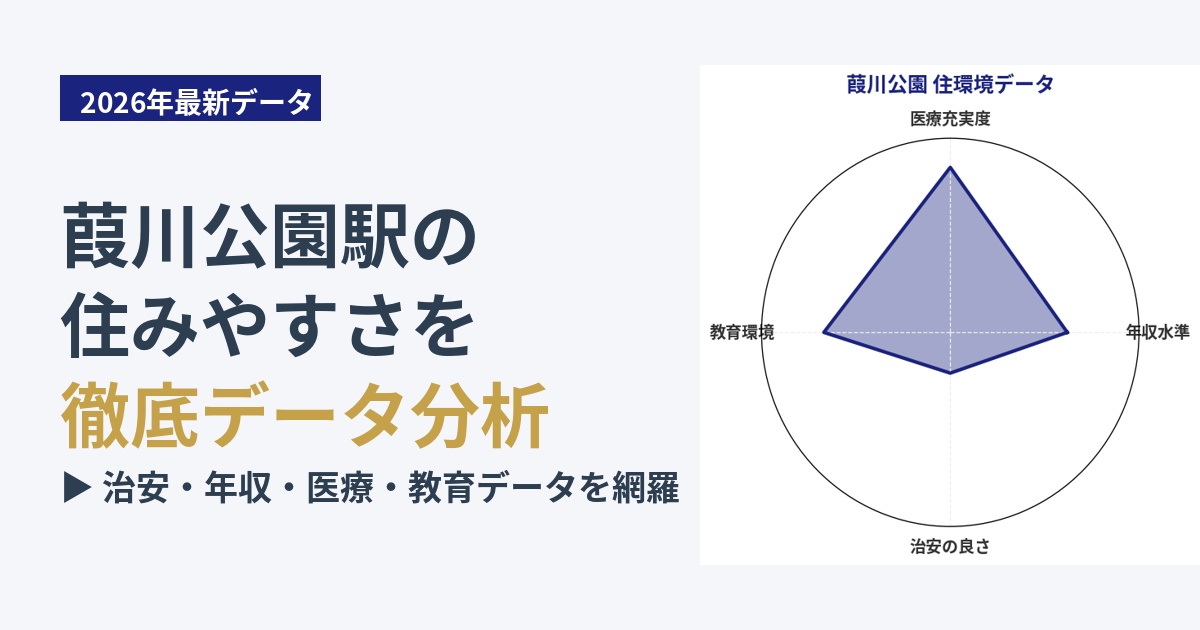 2026年最新データ

葭川公園駅の
住みやすさを
徹底データ分析

▶ 治安・年収・医療・教育データを網羅

葭川公園 住環境データ

医療充実度

教育環境

年収水準

治安の良さ